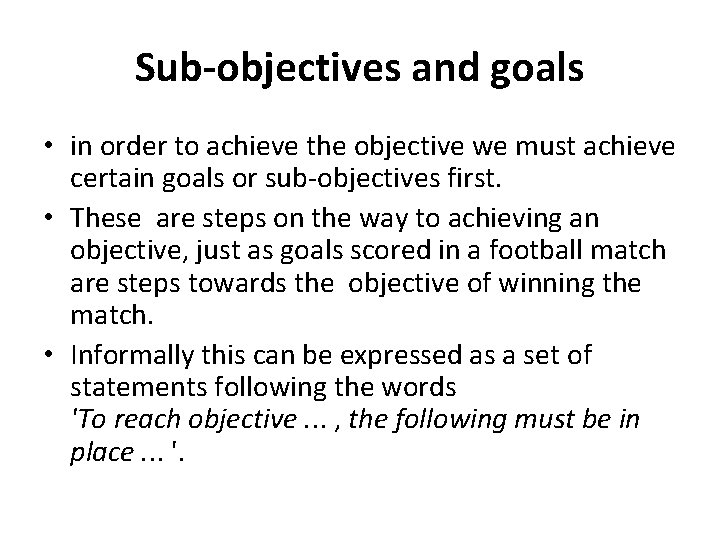 Sub-objectives and goals

• in order to achieve the objective we must achieve certain goals or sub-objectives first.

• These are steps on the way to achieving an objective, just as goals scored in a football match are steps towards the objective of winning the match.

• Informally this can be expressed as a set of statements following the words
'To reach objective ... , the following must be in place ... '.